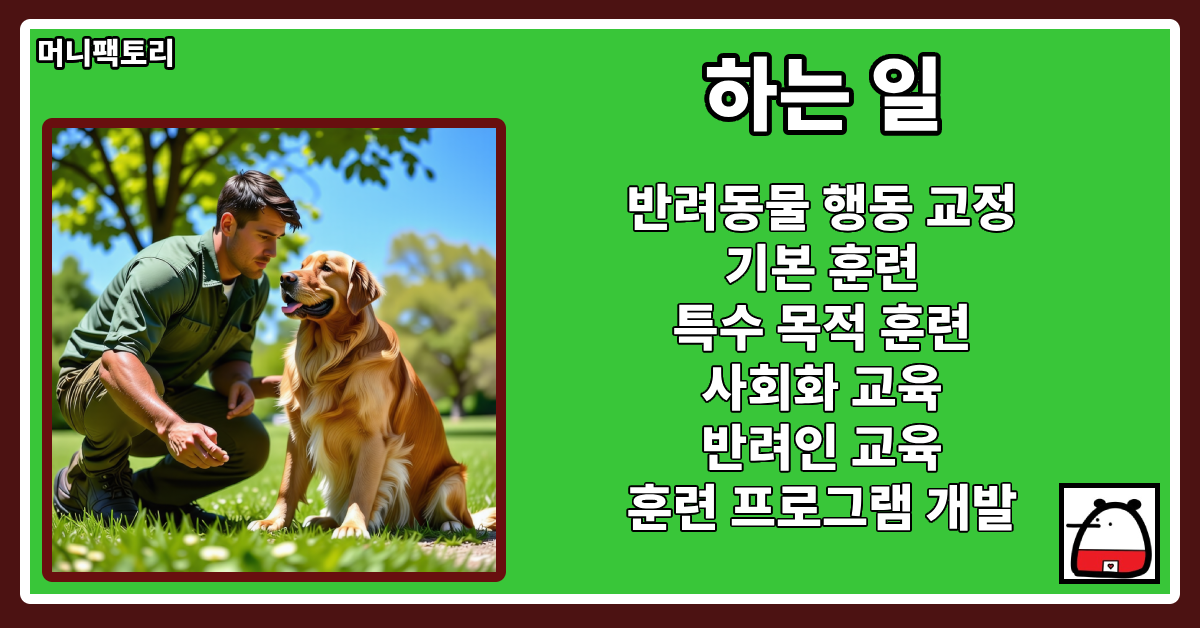 머니팩토리

하는 일

반려동물 행동 교정
기본 훈련
특수 목적 훈련
사회화 교육
반려인 교육
훈련 프로그램 개발